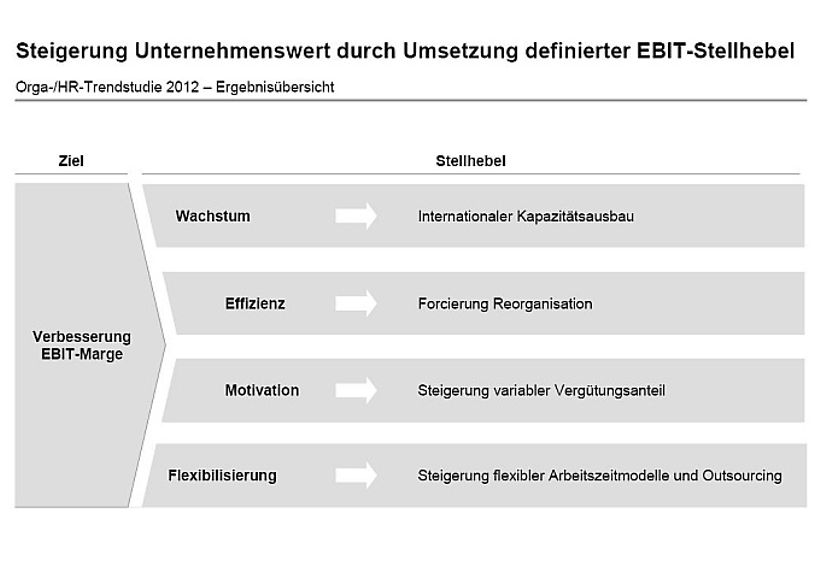 Steigerung Unternehmenswert durch Umsetzung definierter EBIT-Stellhebel

Orga-/HR-Trendstudie 2012 – Ergebnisübersicht

Ziel

Stellhebel

Verbesserung EBIT-Marge

Wachstum

Internationaler Kapazitätsausbau

Effizienz

Forcierung Reorganisation

Motivation

Steigerung variabler Vergütungsanteil

Flexibilisierung

Steigerung flexibler Arbeitszeitmodelle und Outsourcing